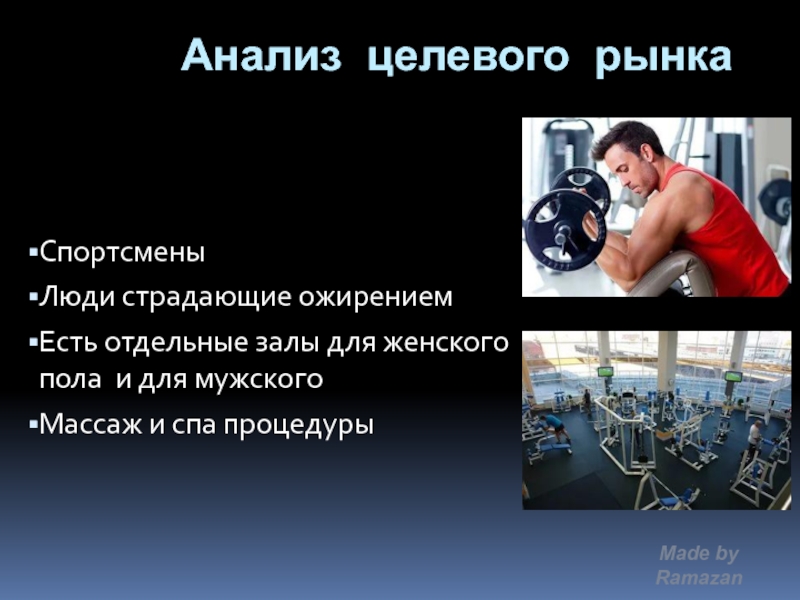 Анализ целевого рынка

▪Спортсмены

▪Люди страдающие ожирением

▪Есть отдельные залы для женского пола и для мужского

▪Массаж и спа процедуры

Made by Ramazan